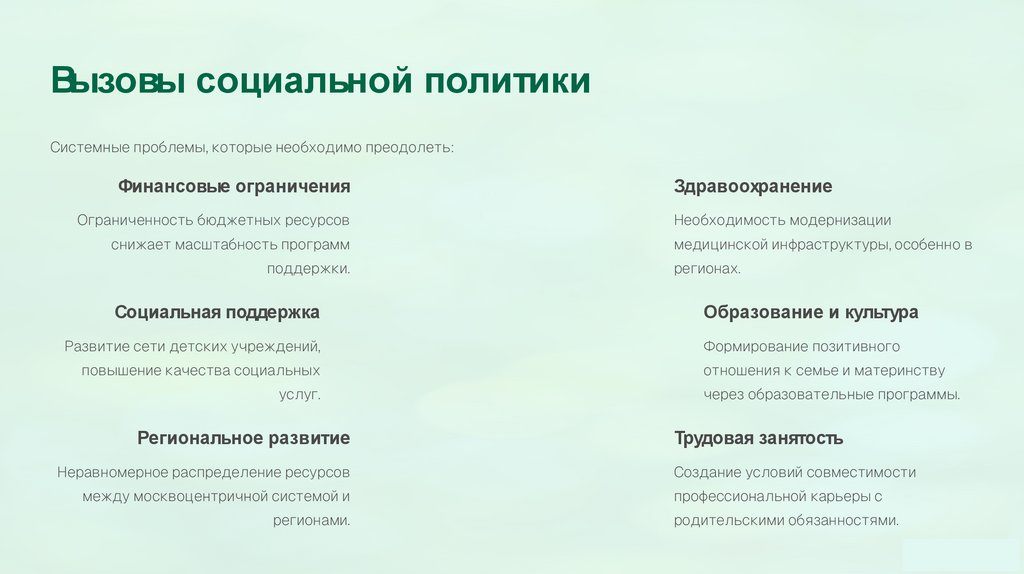 Вызовы социальной политики

Системные проблемы, которые необходимо преодолеть:

Финансовые ограничения

Ограниченность бюджетных ресурсов снижает масштабность программ поддержки.

Социальная поддержка

Развитие сети детских учреждений, повышение качества социальных услуг.

Региональное развитие

Неравномерное распределение ресурсов между москвоцентричной системой и регионами.

Здравоохранение

Необходимость модернизации медицинской инфраструктуры, особенно в регионах.

Образование и культура

Формирование позитивного отношения к семье и материнству через образовательные программы.

Трудовая занятость

Создание условий совместимости профессиональной карьеры с родительскими обязанностями.